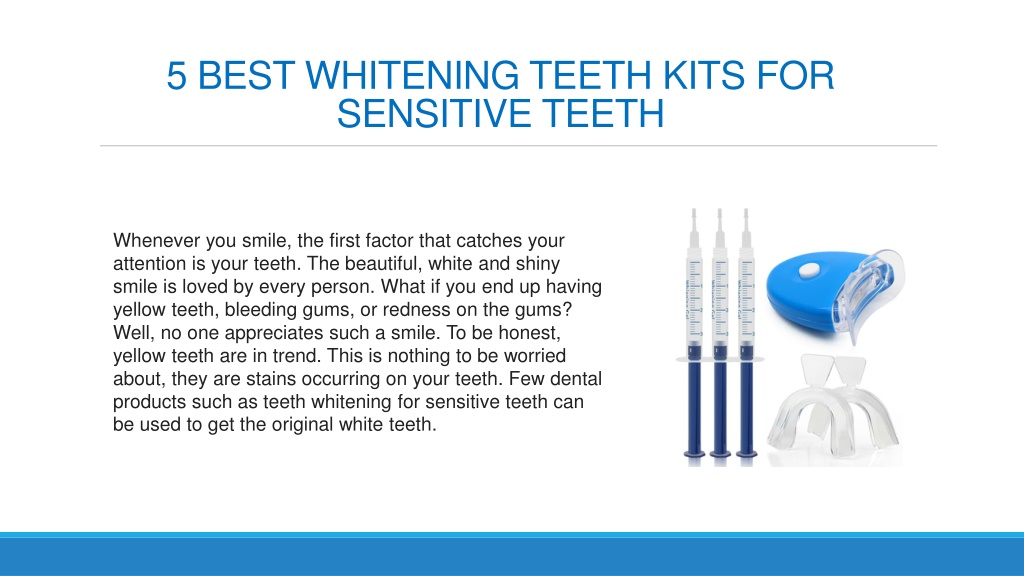 5 BEST WHITENING TEETH KITS FOR SENSITIVE TEETH

Whenever you smile, the first factor that catches your attention is your teeth. The beautiful, white and shiny smile is loved by every person. What if you end up having yellow teeth, bleeding gums, or redness on the gums? Well, no one appreciates such a smile. To be honest, yellow teeth are in trend. This is nothing to be worried about, they are stains occurring on your teeth. Few dental products such as teeth whitening for sensitive teeth can be used to get the original white teeth.